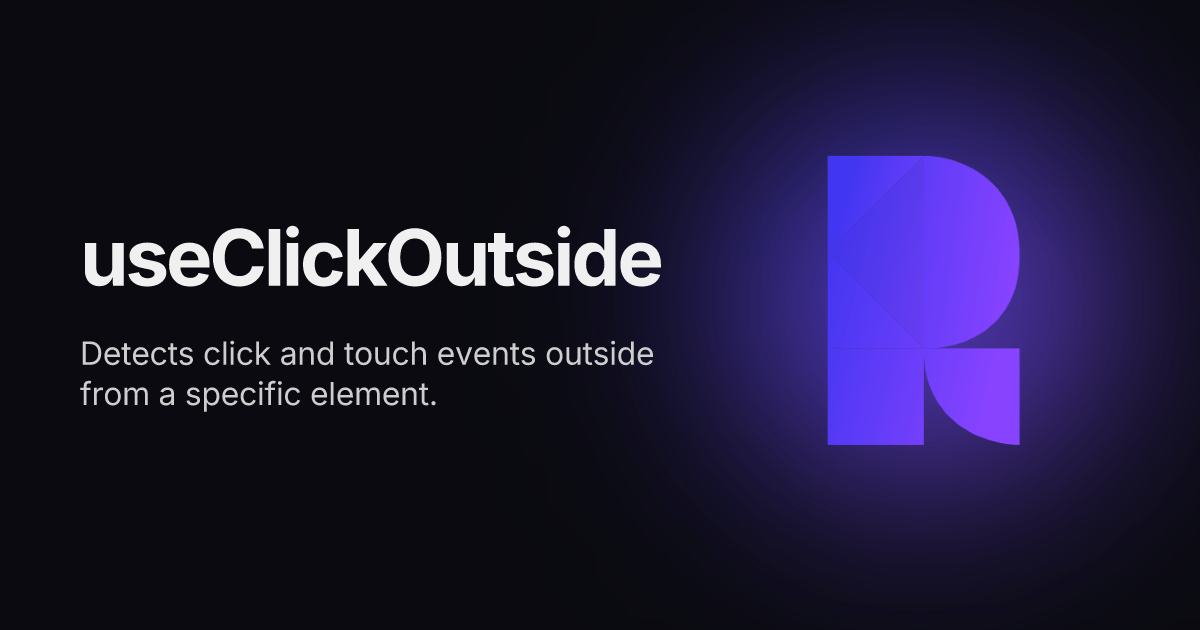 useClickOutside

Detects click and touch events outside from a specific element.